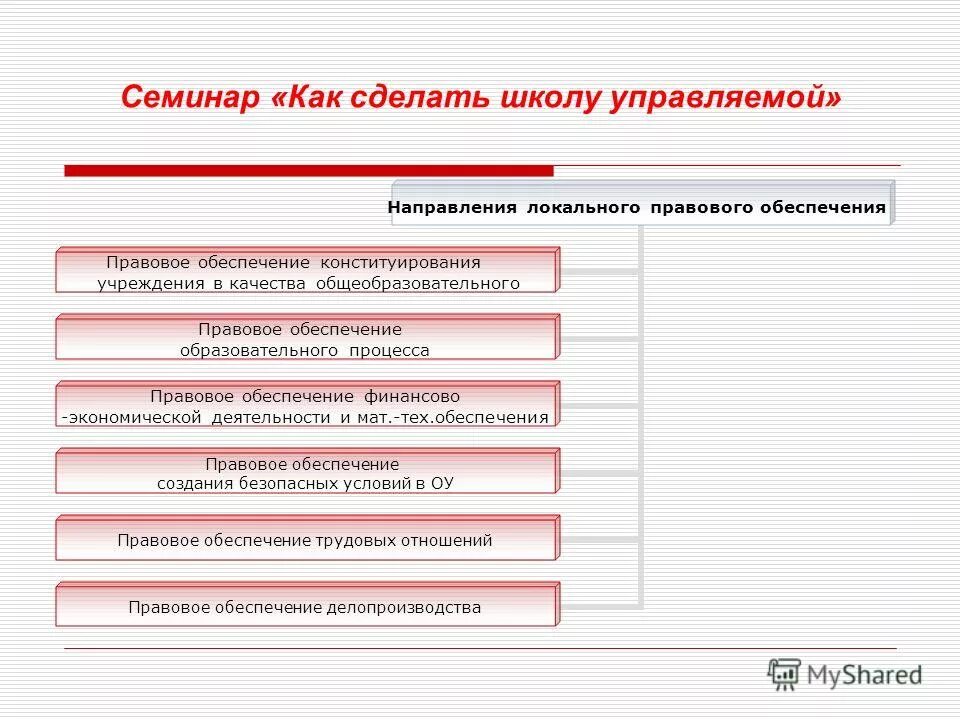 Семинар «Как сделать школу управляемой»

Направления локального правового обеспечения

Правовое обеспечение конституирования учреждения в качества общеобразовательного

Правовое обеспечение образовательного процесса

Правовое обеспечение финансово -экономической деятельности и мат.-тех.обеспечения

Правовое обеспечение создания безопасных условий в ОУ

Правовое обеспечение трудовых отношений

Правовое обеспечение делопроизводства

MyShared